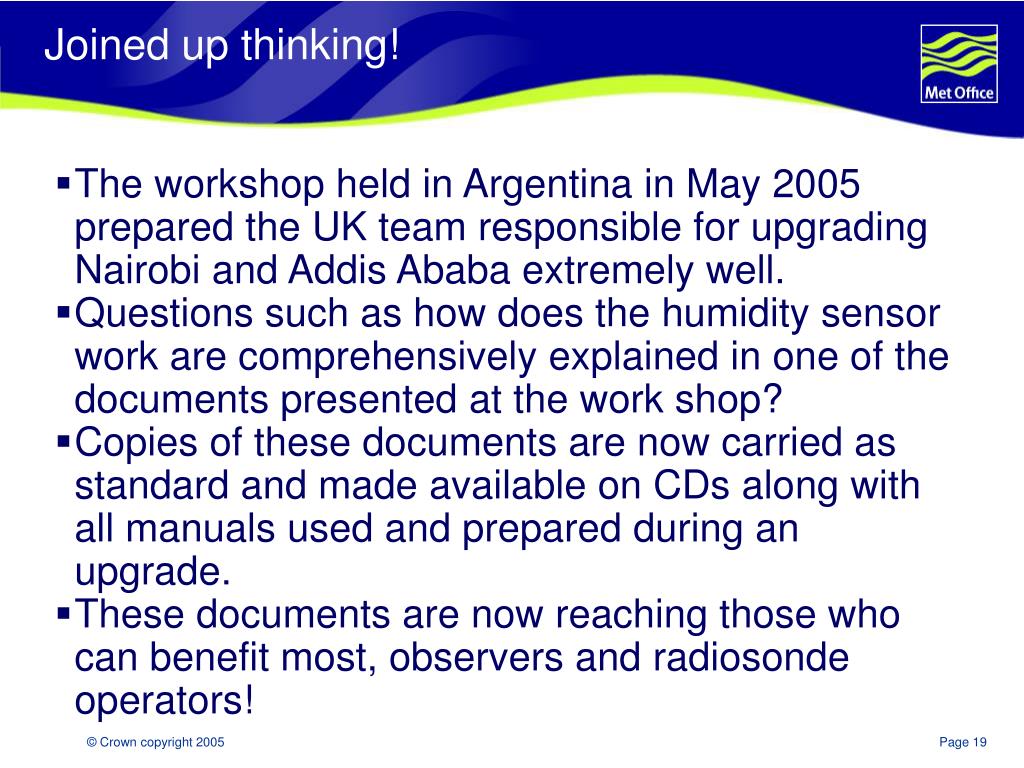 Joined up thinking!

Met Office

▪The workshop held in Argentina in May 2005 prepared the UK team responsible for upgrading Nairobi and Addis Ababa extremely well.
▪Questions such as how does the humidity sensor work are comprehensively explained in one of the documents presented at the work shop?
▪Copies of these documents are now carried as standard and made available on CDs along with all manuals used and prepared during an upgrade.
▪These documents are now reaching those who can benefit most, observers and radiosonde operators!

© Crown copyright 2005

Page 19